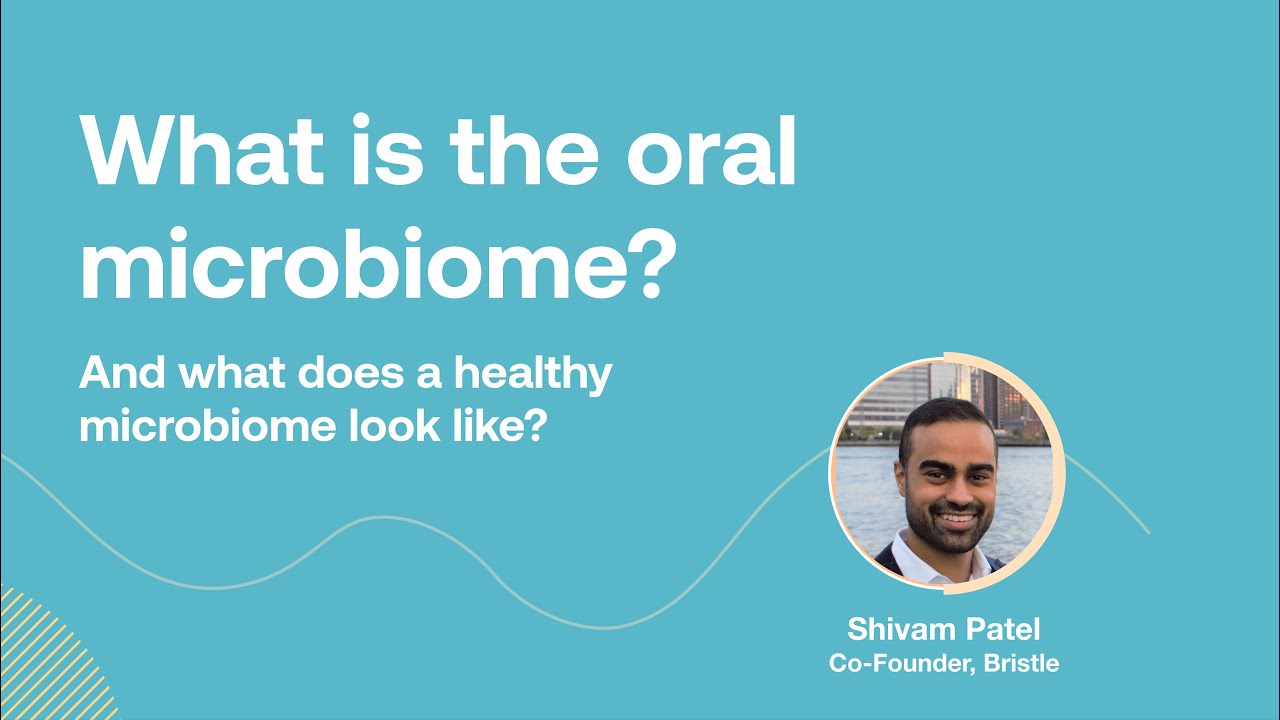 What is the oral microbiome?

And what does a healthy microbiome look like?

Shivam Patel
Co-Founder, Bristle